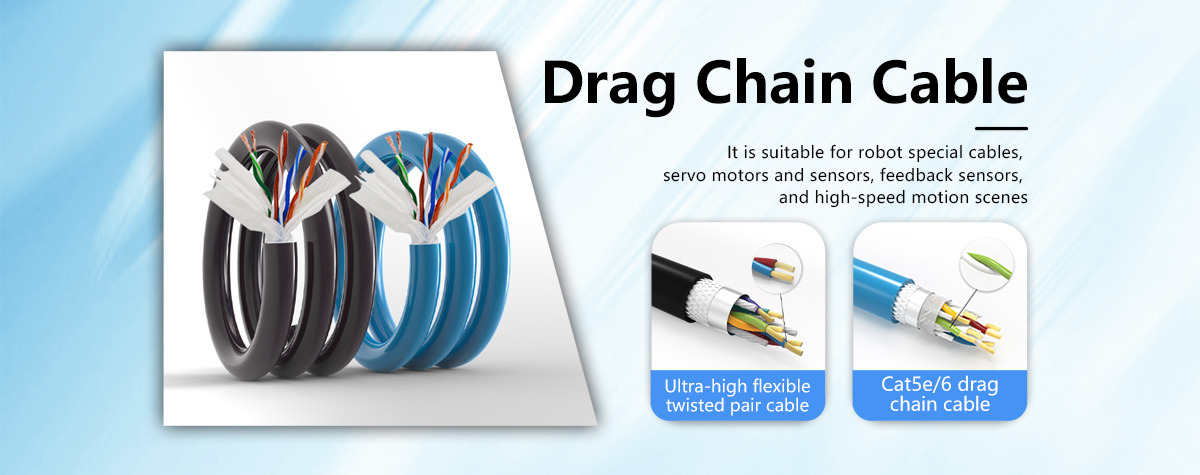 Drag Chain Cable

It is suitable for robot special cables, servo motors and sensors, feedback sensors, and high-speed motion scenes

Ultra-high flexible twisted pair cable

Cat5e/6 drag chain cable